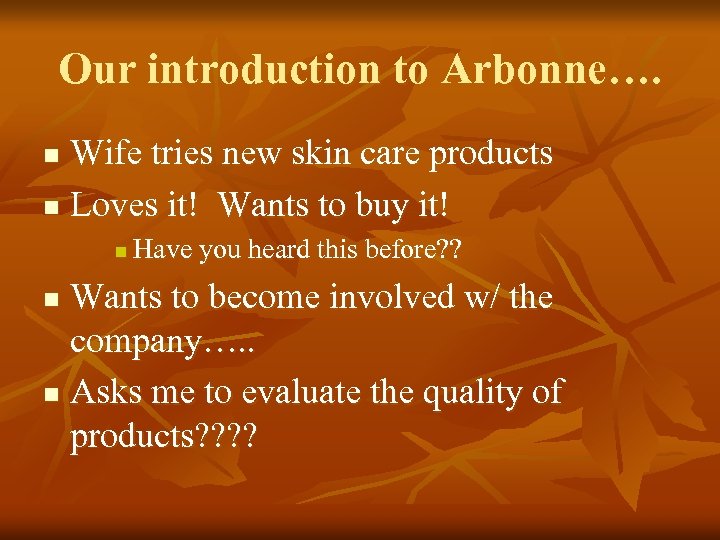 Our introduction to Arbonne….

- Wife tries new skin care products
- Loves it!  Wants to buy it!
  - Have you heard this before??
- Wants to become involved w/ the company…..
- Asks me to evaluate the quality of products????